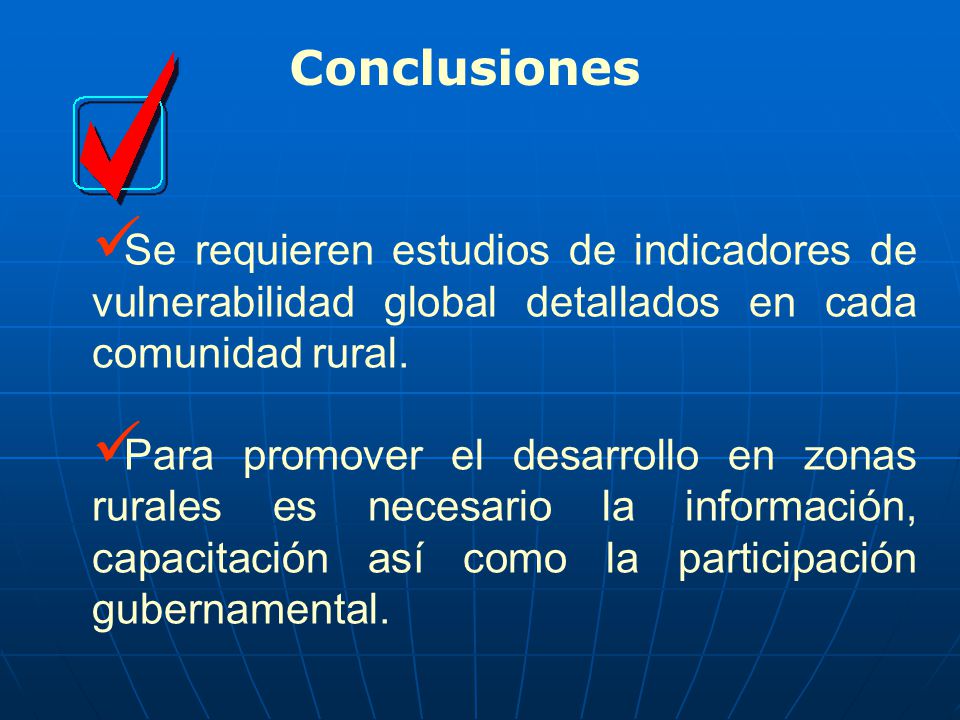 Conclusiones

✓Se requieren estudios de indicadores de vulnerabilidad global detallados en cada comunidad rural.

✓Para promover el desarrollo en zonas rurales es necesario la información, capacitación así como la participación gubernamental.